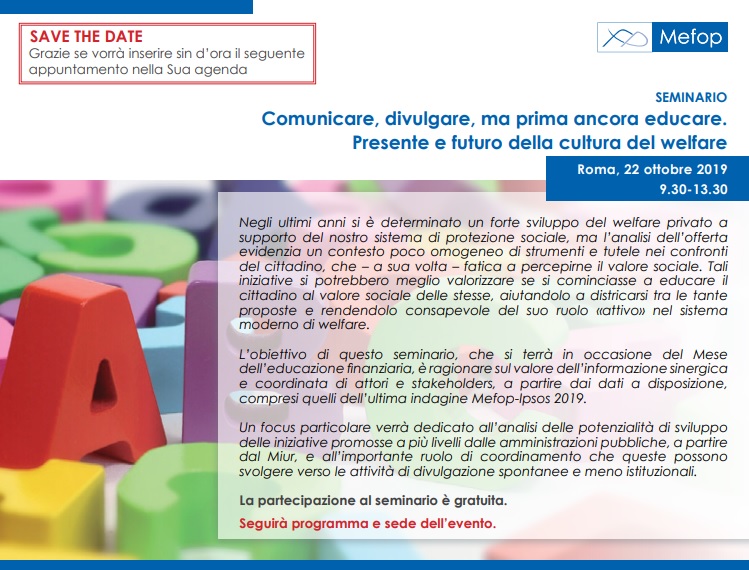 SAVE THE DATE
Grazie se vorrà inserire sin d'ora il seguente appuntamento nella Sua agenda

Mefop

SEMINARIO
Comunicare, divulgare, ma prima ancora educare.
Presente e futuro della cultura del welfare

Roma, 22 ottobre 2019
9.30-13.30

Negli ultimi anni si è determinato un forte sviluppo del welfare privato a supporto del nostro sistema di protezione sociale, ma l'analisi dell'offerta evidenzia un contesto poco omogeneo di strumenti e tutele nei confronti del cittadino, che – a sua volta – fatica a percepirne il valore sociale. Tali iniziative si potrebbero meglio valorizzare se si cominciasse a educare il cittadino al valore sociale delle stesse, aiutandolo a districarsi tra le tante proposte e rendendolo consapevole del suo ruolo «attivo» nel sistema moderno di welfare.

L'obiettivo di questo seminario, che si terrà in occasione del Mese dell'educazione finanziaria, è ragionare sul valore dell'informazione sinergica e coordinata di attori e stakeholders, a partire dai dati a disposizione, compresi quelli dell'ultima indagine Mefop-Ipsos 2019.

Un focus particolare verrà dedicato all'analisi delle potenzialità di sviluppo delle iniziative promosse a più livelli dalle amministrazioni pubbliche, a partire dal Miur, e all'importante ruolo di coordinamento che queste possono svolgere verso le attività di divulgazione spontanee e meno istituzionali.

La partecipazione al seminario è gratuita.

Seguirà programma e sede dell'evento.